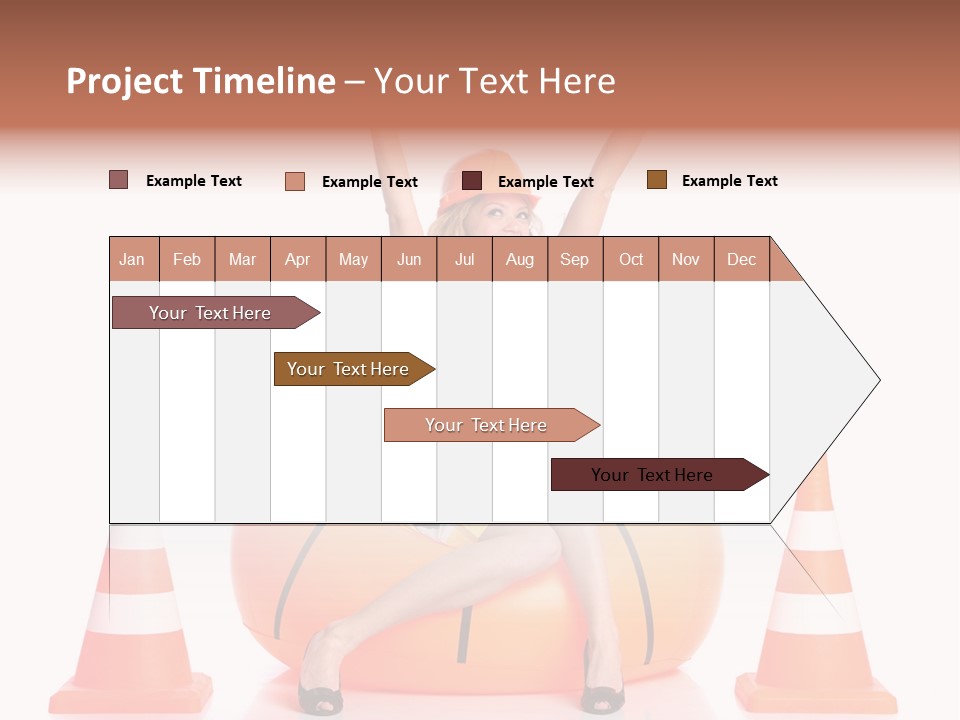 Project Timeline – Your Text Here

Example Text
Example Text
Example Text
Example Text

| Jan | Feb | Mar | Apr | May | Jun | Jul | Aug | Sep | Oct | Nov | Dec |
|---|---|---|---|---|---|---|---|---|---|---|---|

Your Text Here

Your Text Here

Your Text Here

Your Text Here